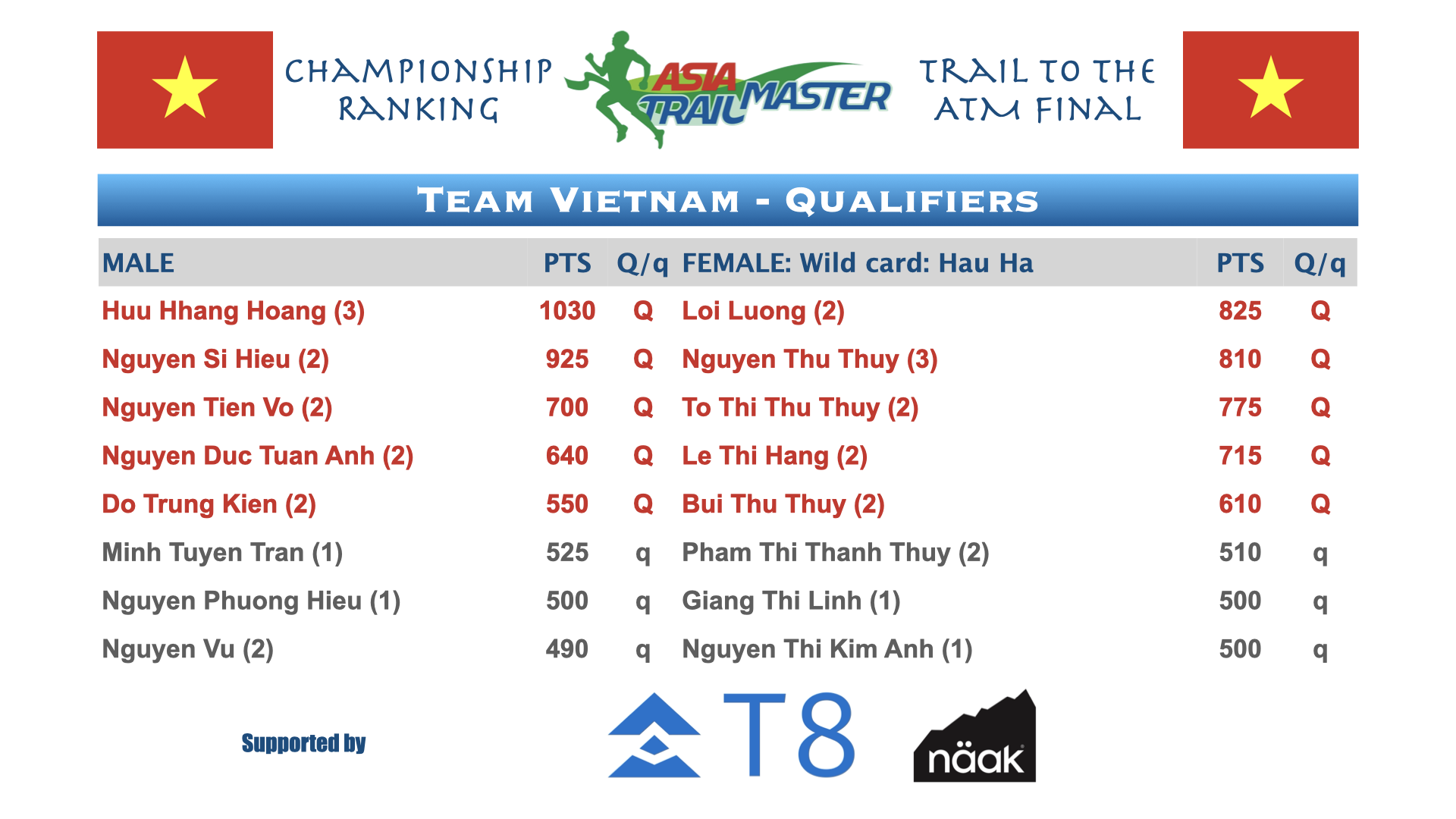 CHAMPIONSHIP RANKING

ASIA TRAIL MASTER

TRAIL TO THE ATM FINAL

TEAM VIETNAM - QUALIFIERS

| MALE | PTS | Q/q | FEMALE: Wild card: Hau Ha | PTS | Q/q |
|---|---|---|---|---|---|
| Huu Hhang Hoang (3) | 1030 | Q | Loi Luong (2) | 825 | Q |
| Nguyen Si Hieu (2) | 925 | Q | Nguyen Thu Thuy (3) | 810 | Q |
| Nguyen Tien Vo (2) | 700 | Q | To Thi Thu Thuy (2) | 775 | Q |
| Nguyen Duc Tuan Anh (2) | 640 | Q | Le Thi Hang (2) | 715 | Q |
| Do Trung Kien (2) | 550 | Q | Bui Thu Thuy (2) | 610 | Q |
| Minh Tuyen Tran (1) | 525 | q | Pham Thi Thanh Thuy (2) | 510 | q |
| Nguyen Phuong Hieu (1) | 500 | q | Giang Thi Linh (1) | 500 | q |
| Nguyen Vu (2) | 490 | q | Nguyen Thi Kim Anh (1) | 500 | q |

Supported by

T8

näak